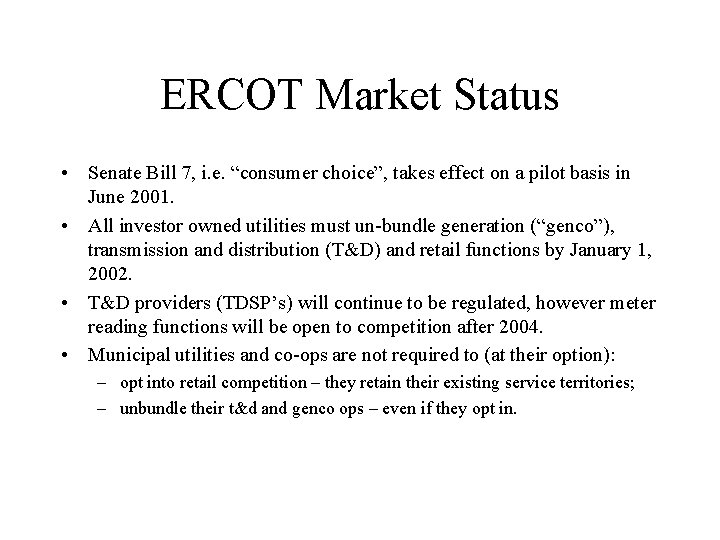 ERCOT Market Status

• Senate Bill 7, i.e. “consumer choice”, takes effect on a pilot basis in June 2001.

• All investor owned utilities must un-bundle generation (“genco”), transmission and distribution (T&D) and retail functions by January 1, 2002.

• T&D providers (TDSP’s) will continue to be regulated, however meter reading functions will be open to competition after 2004.

• Municipal utilities and co-ops are not required to (at their option):
 – opt into retail competition – they retain their existing service territories;
 – unbundle their t&d and genco ops – even if they opt in.